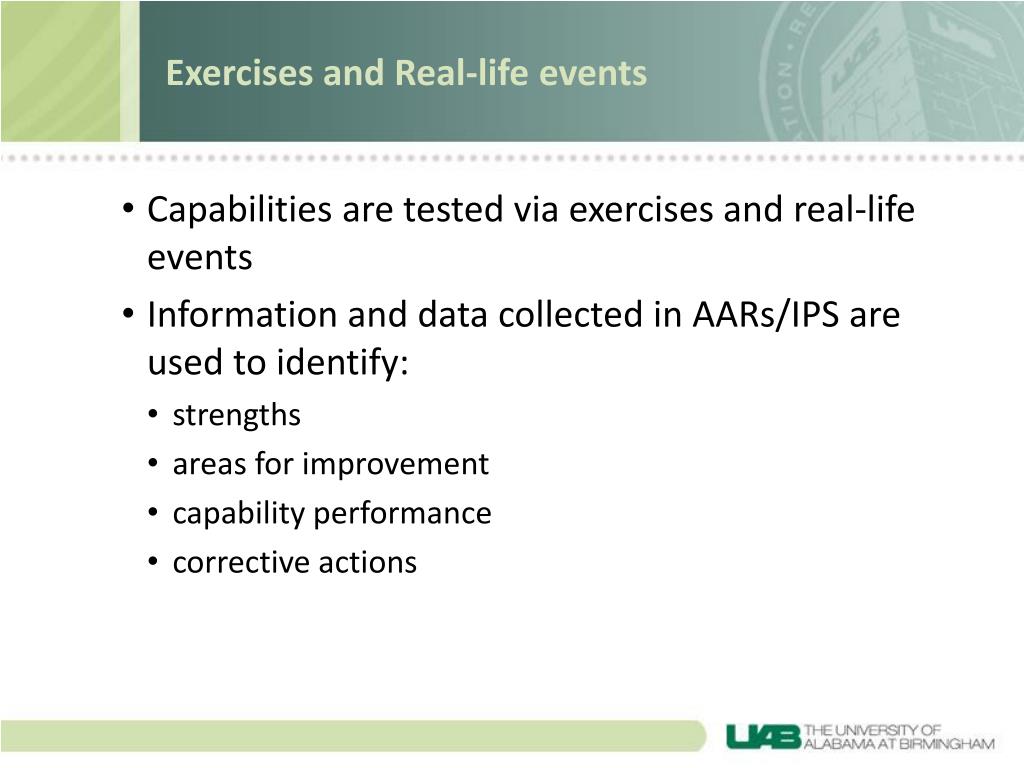 Exercises and Real-life events

• Capabilities are tested via exercises and real-life events
• Information and data collected in AARs/IPS are used to identify:
  • strengths
  • areas for improvement
  • capability performance
  • corrective actions

UAB THE UNIVERSITY OF ALABAMA AT BIRMINGHAM